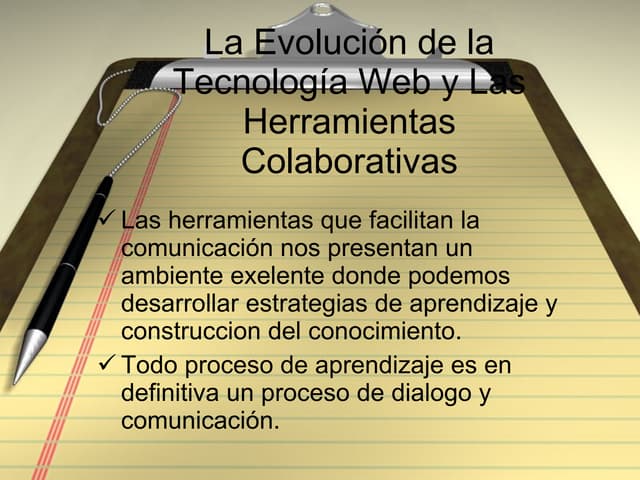 La Evolución de la Tecnología Web y Las Herramientas Colaborativas

✓ Las herramientas que facilitan la comunicación nos presentan un ambiente exelente donde podemos desarrollar estrategias de aprendizaje y construccion del conocimiento.

✓ Todo proceso de aprendizaje es en definitiva un proceso de dialogo y comunicación.